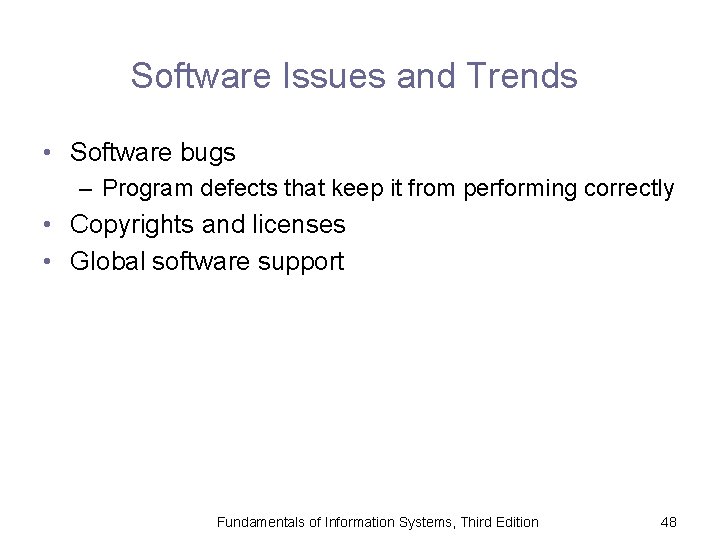 Software Issues and Trends

• Software bugs
– Program defects that keep it from performing correctly
• Copyrights and licenses
• Global software support

Fundamentals of Information Systems, Third Edition 48